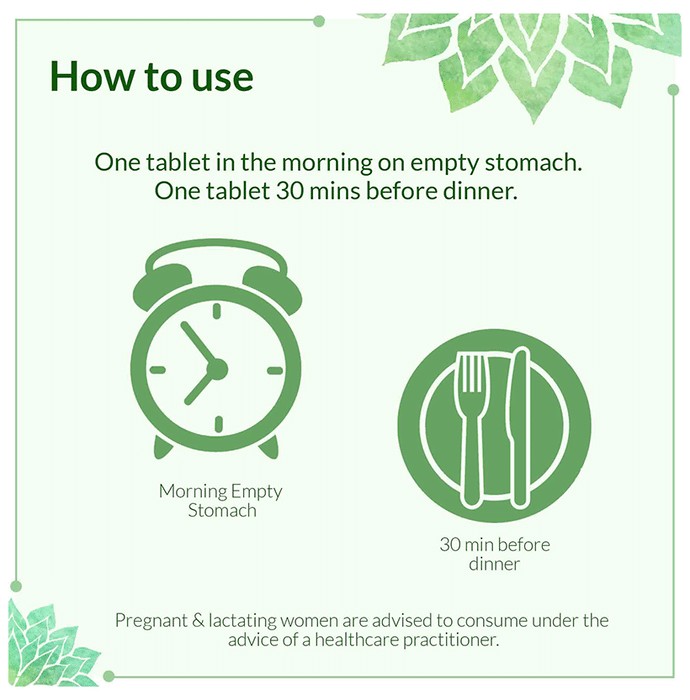 How to use

One tablet in the morning on empty stomach.
One tablet 30 mins before dinner.

Morning Empty Stomach

30 min before dinner

Pregnant & lactating women are advised to consume under the advice of a healthcare practitioner.